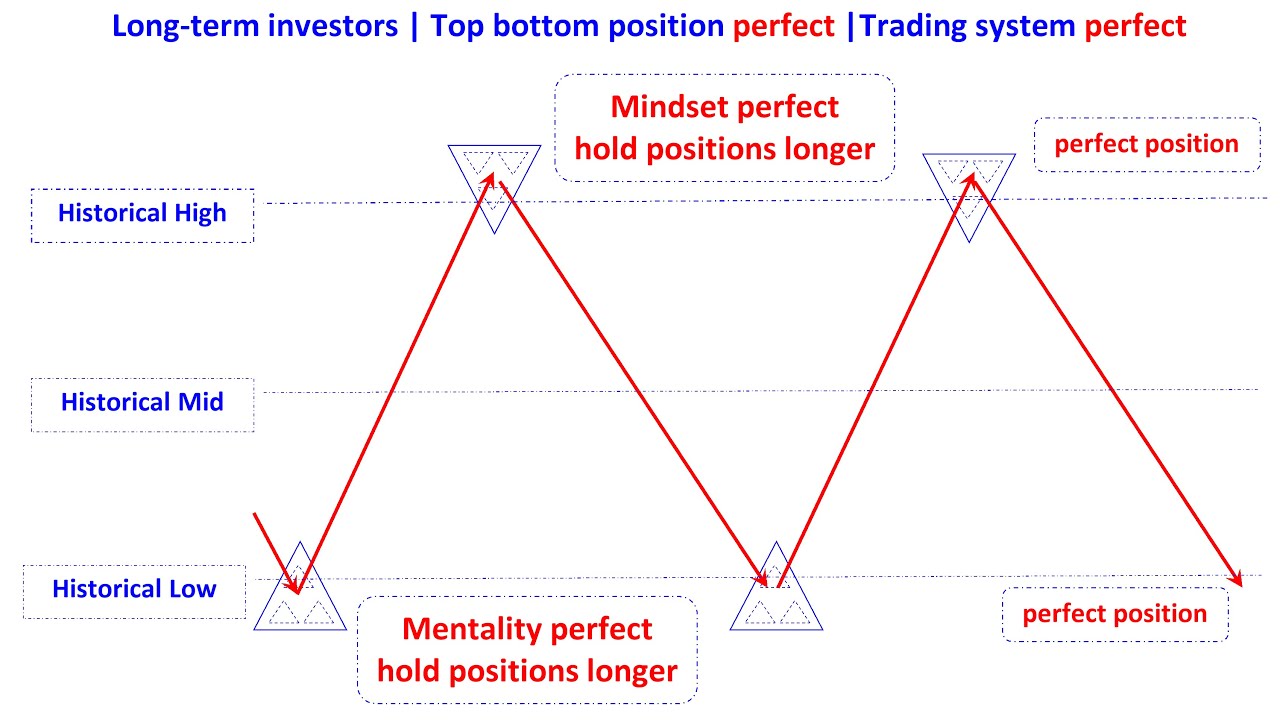 Long-term investors | Top bottom position perfect |Trading system perfect

Mindset perfect
hold positions longer

perfect position

Historical High

Historical Mid

Historical Low

Mentality perfect
hold positions longer

perfect position